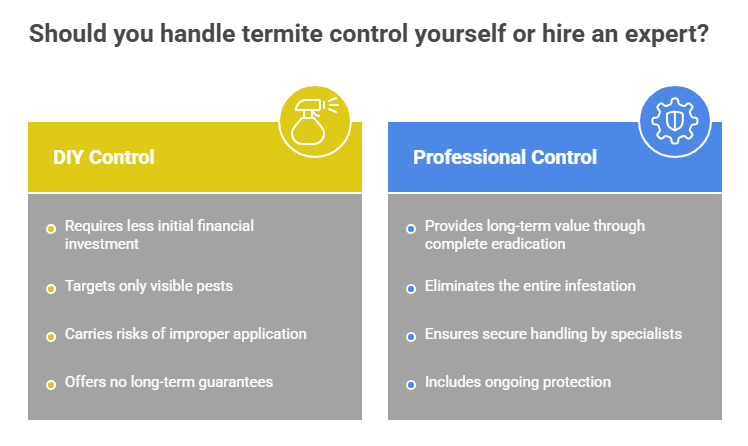 Should you handle termite control yourself or hire an expert?

DIY Control

- Requires less initial financial investment
- Targets only visible pests
- Carries risks of improper application
- Offers no long-term guarantees

Professional Control

- Provides long-term value through complete eradication
- Eliminates the entire infestation
- Ensures secure handling by specialists
- Includes ongoing protection